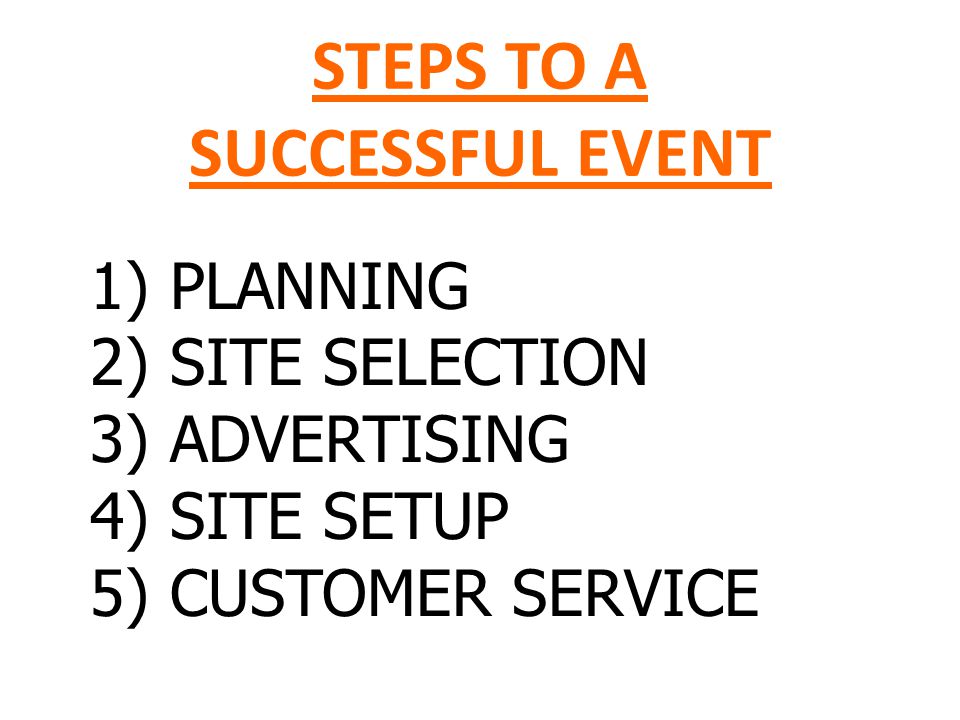 STEPS TO A SUCCESSFUL EVENT

1) PLANNING
2) SITE SELECTION
3) ADVERTISING
4) SITE SETUP
5) CUSTOMER SERVICE